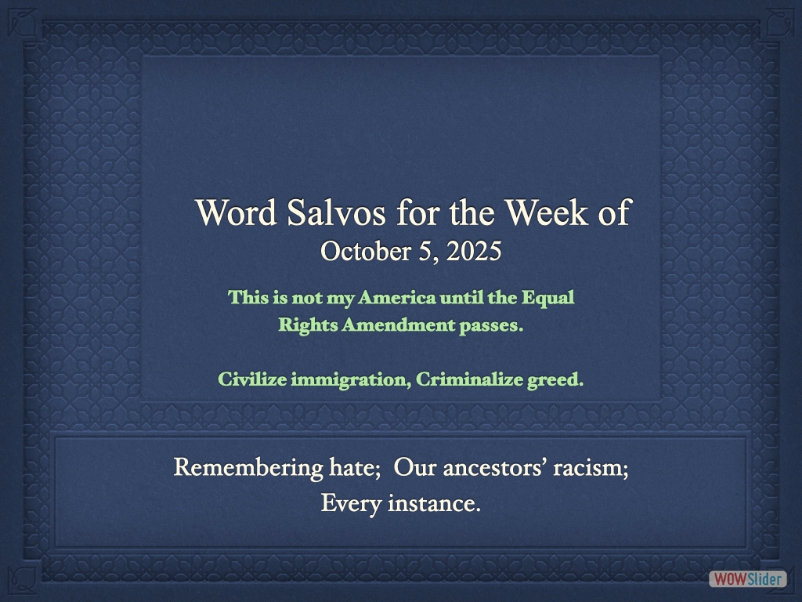 Word Salvos for the Week of
October 5, 2025

This is not my America until the Equal Rights Amendment passes.

Civilize immigration, Criminalize greed.

Remembering hate;  Our ancestors' racism;
Every instance.

WOWSlider